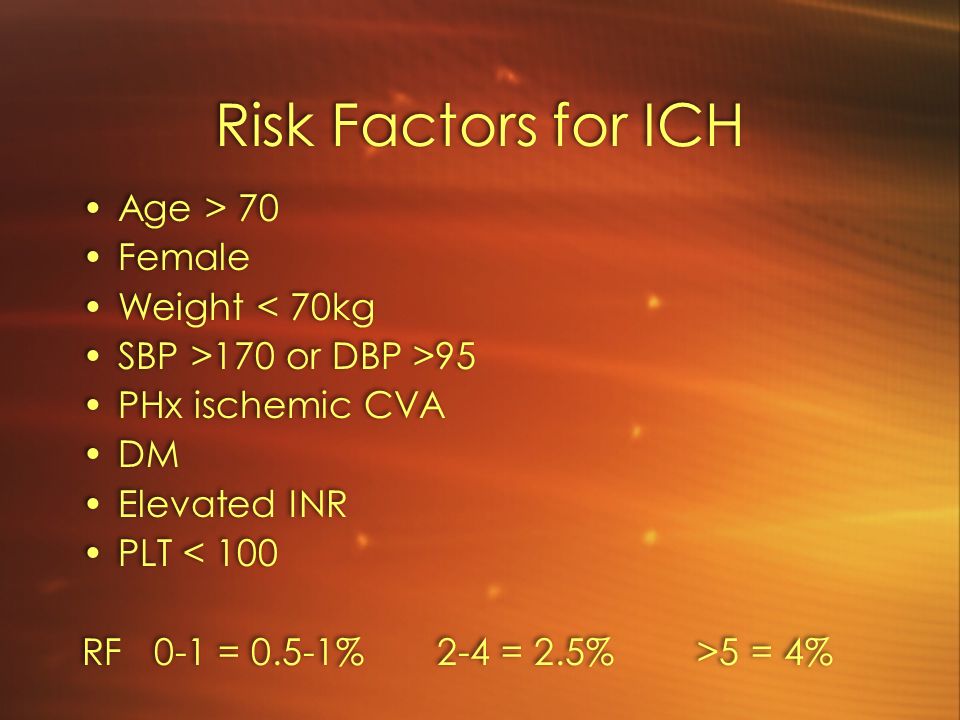 Risk Factors for ICH

• Age > 70
• Female
• Weight < 70kg
• SBP >170 or DBP >95
• PHx ischemic CVA
• DM
• Elevated INR
• PLT < 100

RF 0-1 = 0.5-1% 2-4 = 2.5% >5 = 4%